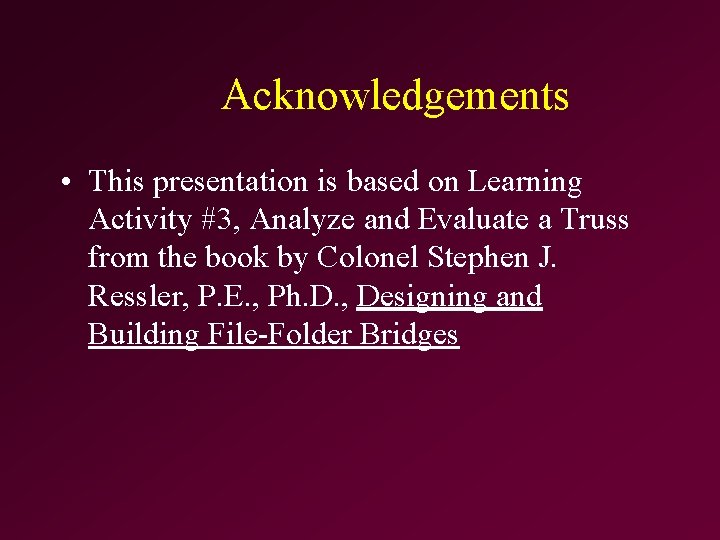 Acknowledgements

• This presentation is based on Learning Activity #3, Analyze and Evaluate a Truss from the book by Colonel Stephen J. Ressler, P.E., Ph.D., Designing and Building File-Folder Bridges